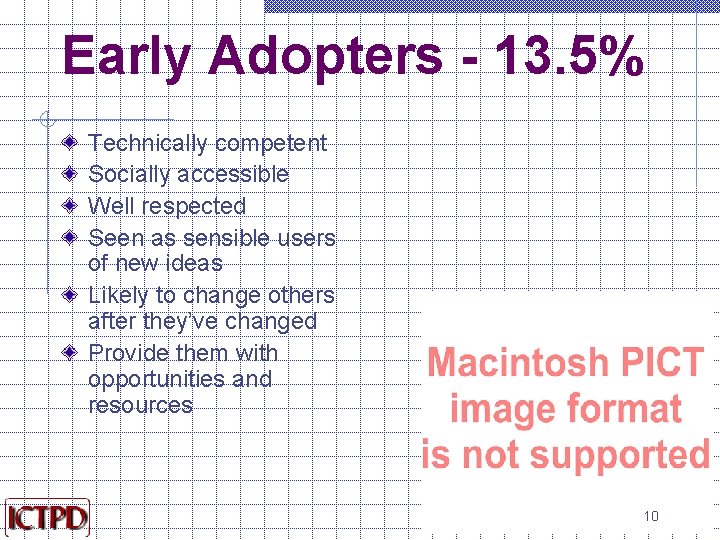 Early Adopters - 13.5%

Technically competent
Socially accessible
Well respected
Seen as sensible users of new ideas
Likely to change others after they've changed
Provide them with opportunities and resources

Macintosh PICT image format is not supported

ICTPD

10